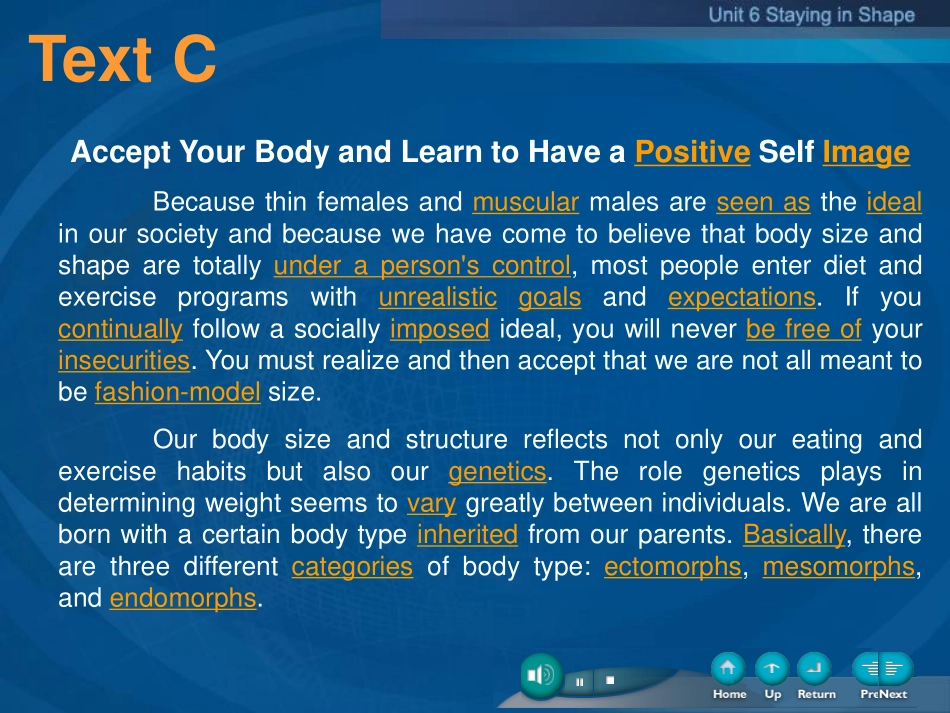 Unit 6 Staying in Shape

Text C

Accept Your Body and Learn to Have a Positive Self Image

Because thin females and muscular males are seen as the ideal in our society and because we have come to believe that body size and shape are totally under a person's control, most people enter diet and exercise programs with unrealistic goals and expectations. If you continually follow a socially imposed ideal, you will never be free of your insecurities. You must realize and then accept that we are not all meant to be fashion-model size.

Our body size and structure reflects not only our eating and exercise habits but also our genetics. The role genetics plays in determining weight seems to vary greatly between individuals. We are all born with a certain body type inherited from our parents. Basically, there are three different categories of body type: ectomorphs, mesomorphs, and endomorphs.

Home Up Return Pre Next